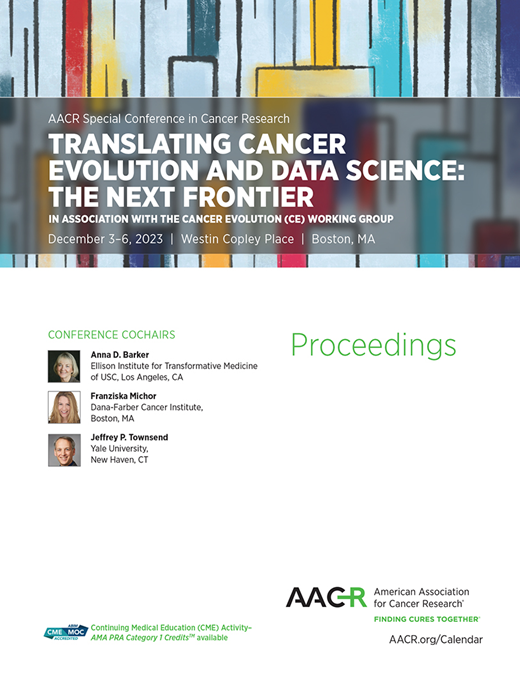 AACR Special Conference in Cancer Research

TRANSLATING CANCER EVOLUTION AND DATA SCIENCE: THE NEXT FRONTIER

IN ASSOCIATION WITH THE CANCER EVOLUTION (CE) WORKING GROUP

December 3–6, 2023 | Westin Copley Place | Boston, MA

CONFERENCE COCHAIRS

Anna D. Barker
Ellison Institute for Transformative Medicine of USC, Los Angeles, CA

Franziska Michor
Dana-Farber Cancer Institute, Boston, MA

Jeffrey P. Townsend
Yale University, New Haven, CT

Proceedings

AACR American Association for Cancer Research®
FINDING CURES TOGETHER®

AACR.org/Calendar

ABIM CME MOC ACCREDITED
Continuing Medical Education (CME) Activity–
AMA PRA Category 1 Credits™ available